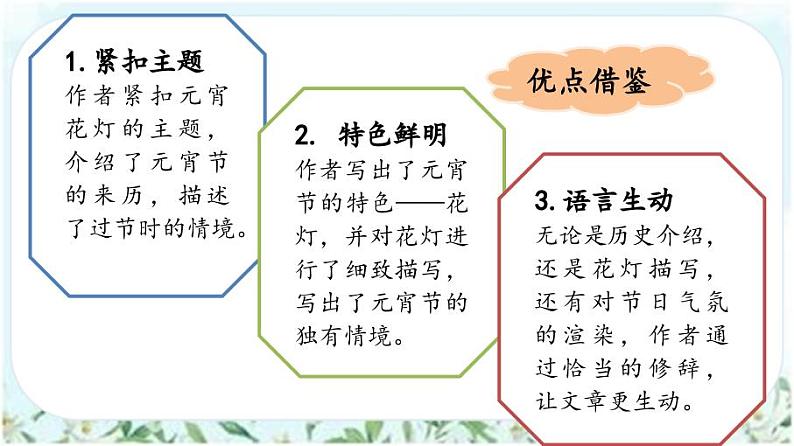 1. 紧扣主题
作者紧扣元宵花灯的主题，介绍了元宵节的来历，描述了过节时的情境。

优点借鉴

2. 特色鲜明
作者写出了元宵节的特色——花灯，并对花灯进行了细致描写，写出了元宵节的独有情境。

3. 语言生动
无论是历史介绍，还是花灯描写，还有对节日气氛的渲染，作者通过恰当的修辞，让文章更生动。